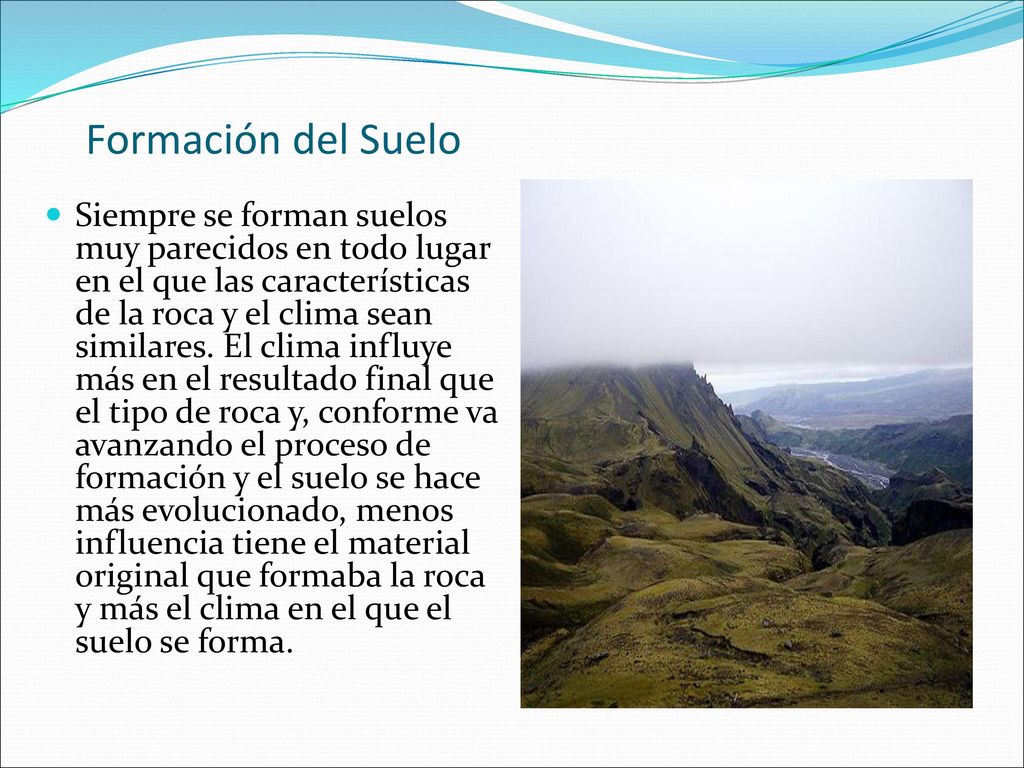 Formación del Suelo

Siempre se forman suelos muy parecidos en todo lugar en el que las características de la roca y el clima sean similares. El clima influye más en el resultado final que el tipo de roca y, conforme va avanzando el proceso de formación y el suelo se hace más evolucionado, menos influencia tiene el material original que formaba la roca y más el clima en el que el suelo se forma.